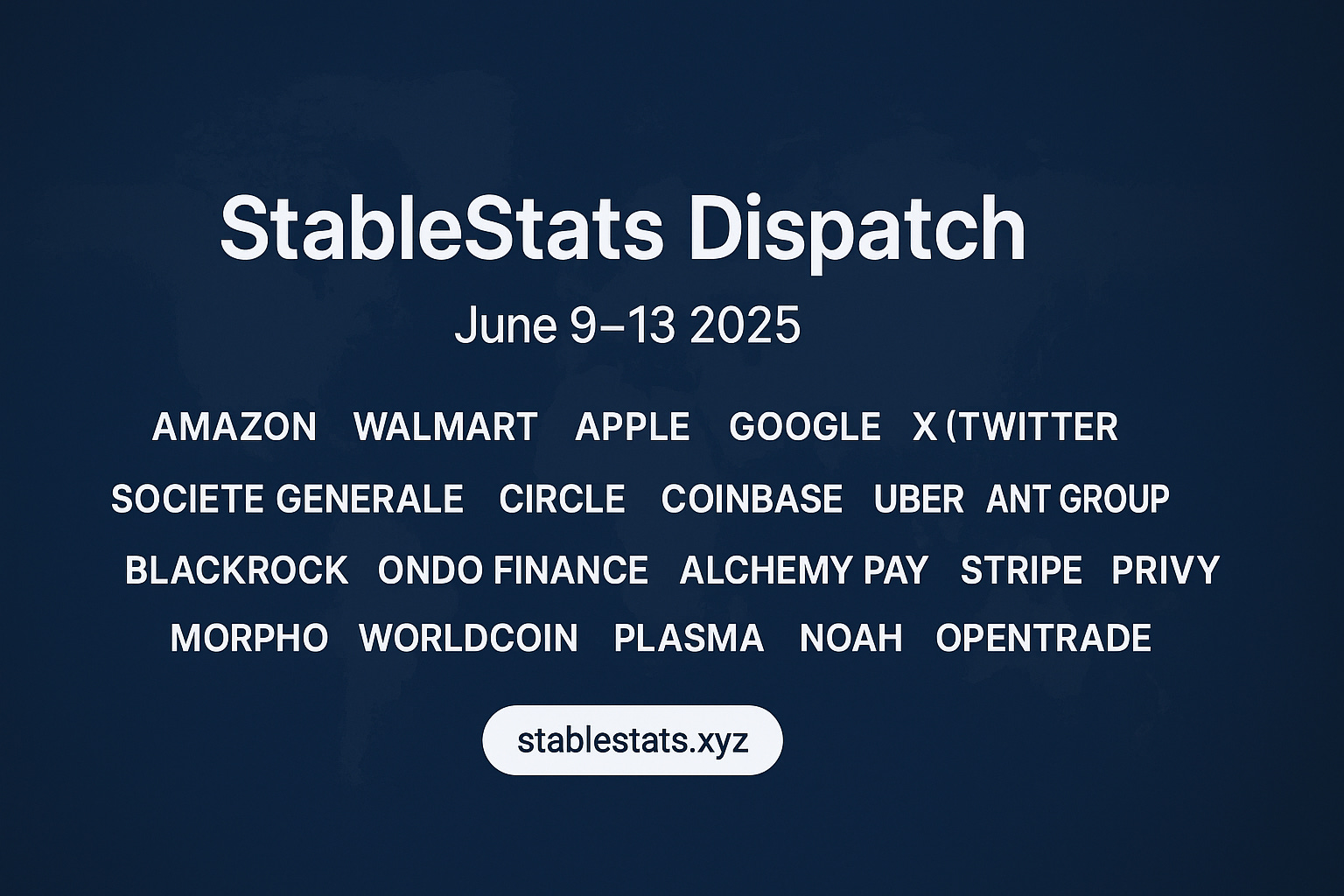 StableStats Dispatch

June 9–13 2025

AMAZON WALMART APPLE GOOGLE X (TWITTER

SOCIETE GENERALE CIRCLE COINBASE UBER ANT GROUP

BLACKROCK ONDO FINANCE ALCHEMY PAY STRIPE PRIVY

MORPHO WORLDCOIN PLASMA NOAH OPENTRADE

stablestats.xyz